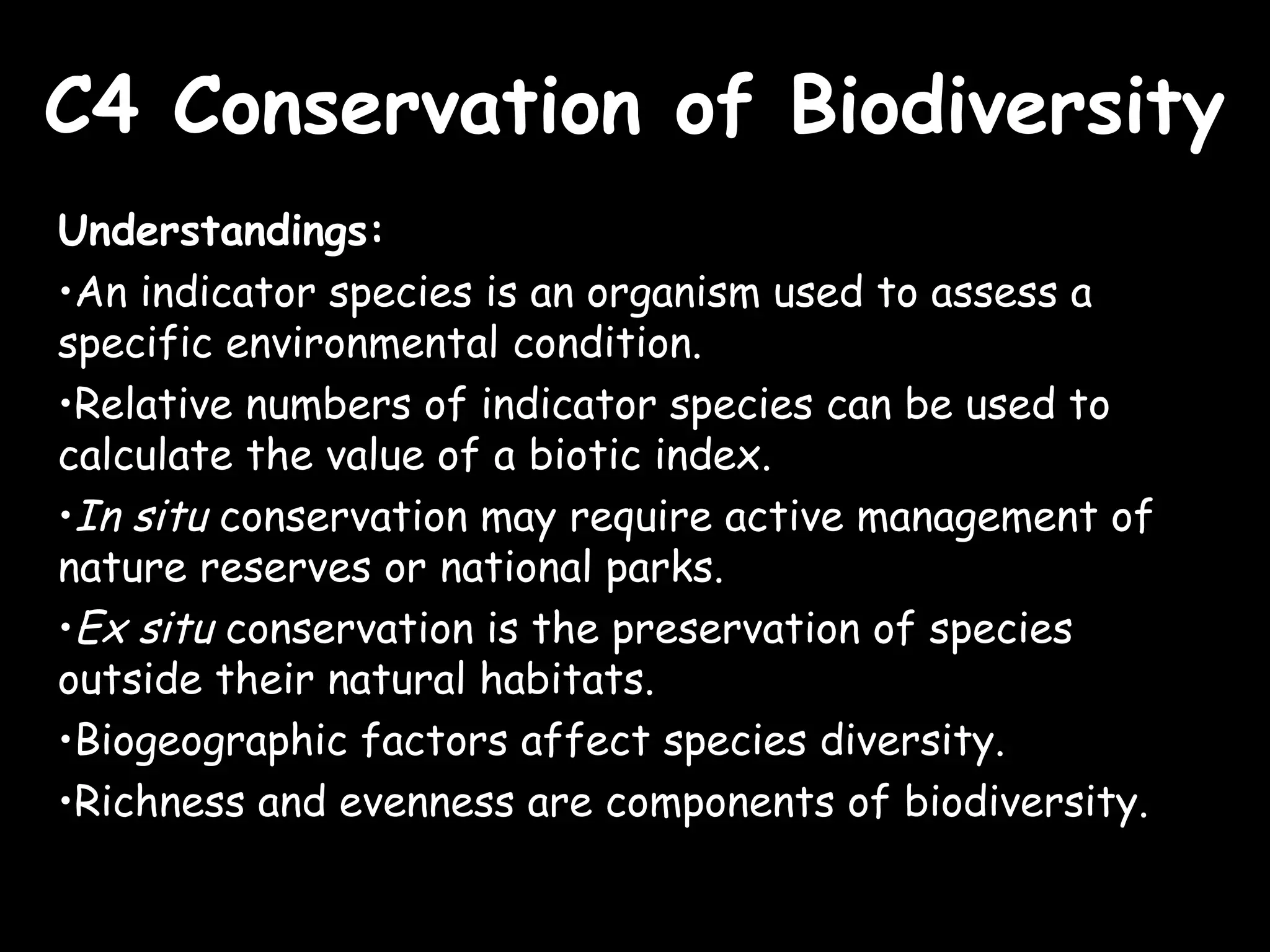 C4 Conservation of Biodiversity

Understandings:

•An indicator species is an organism used to assess a specific environmental condition.

•Relative numbers of indicator species can be used to calculate the value of a biotic index.

•In situ conservation may require active management of nature reserves or national parks.

•Ex situ conservation is the preservation of species outside their natural habitats.

•Biogeographic factors affect species diversity.

•Richness and evenness are components of biodiversity.